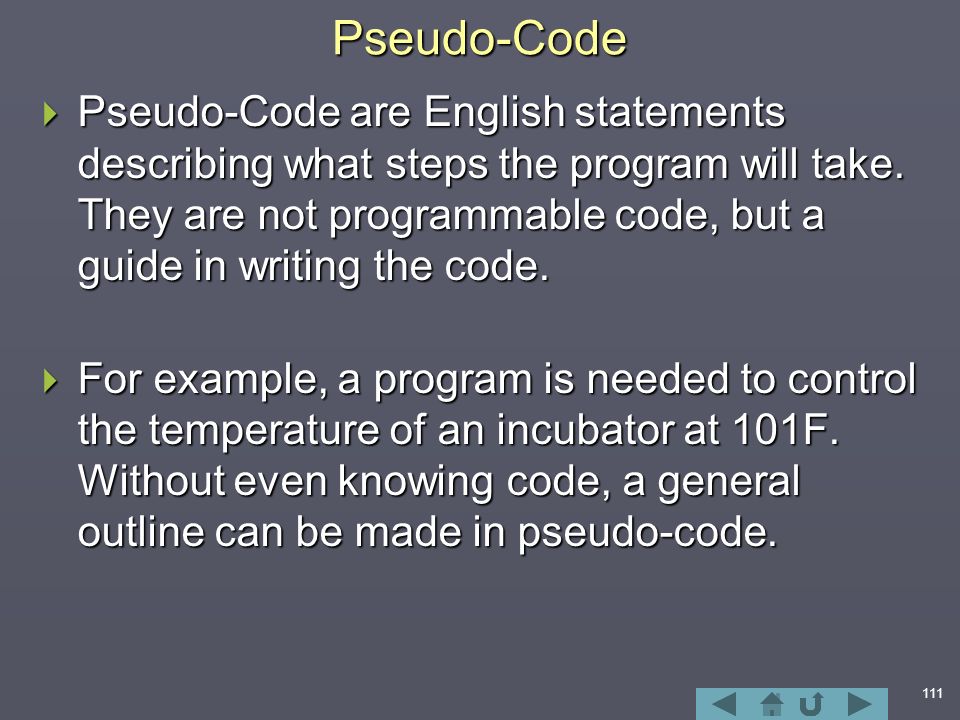 Pseudo-Code

Pseudo-Code are English statements describing what steps the program will take. They are not programmable code, but a guide in writing the code.

For example, a program is needed to control the temperature of an incubator at 101F. Without even knowing code, a general outline can be made in pseudo-code.

111